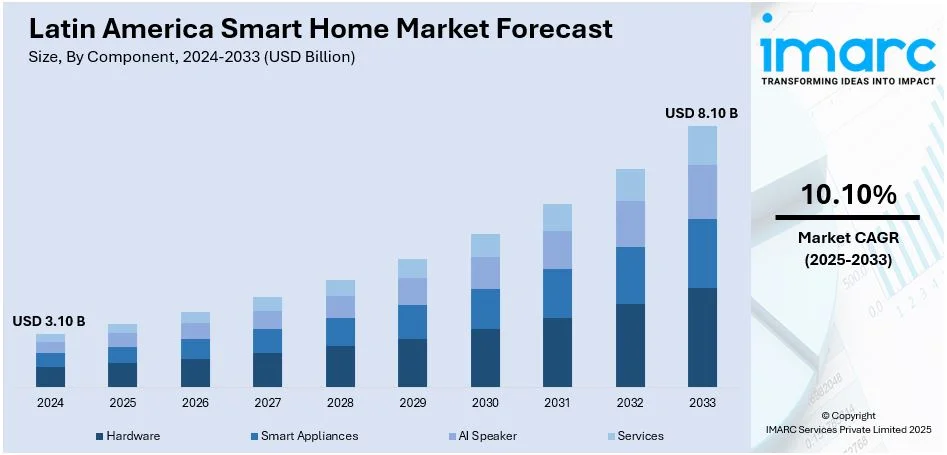 Latin America Smart Home Market Forecast
Size, By Component, 2024-2033 (USD Billion)

USD 3.10 B
USD 8.10 B

2024
2025
2026
2027
2028
2029
2030
2031
2032
2033

Hardware
Smart Appliances
AI Speaker
Services

imarc
TRANSFORMING IDEAS INTO IMPACT

10.10%
Market CAGR
(2025-2033)

© Copyright
IMARC Services Private Limited 2025